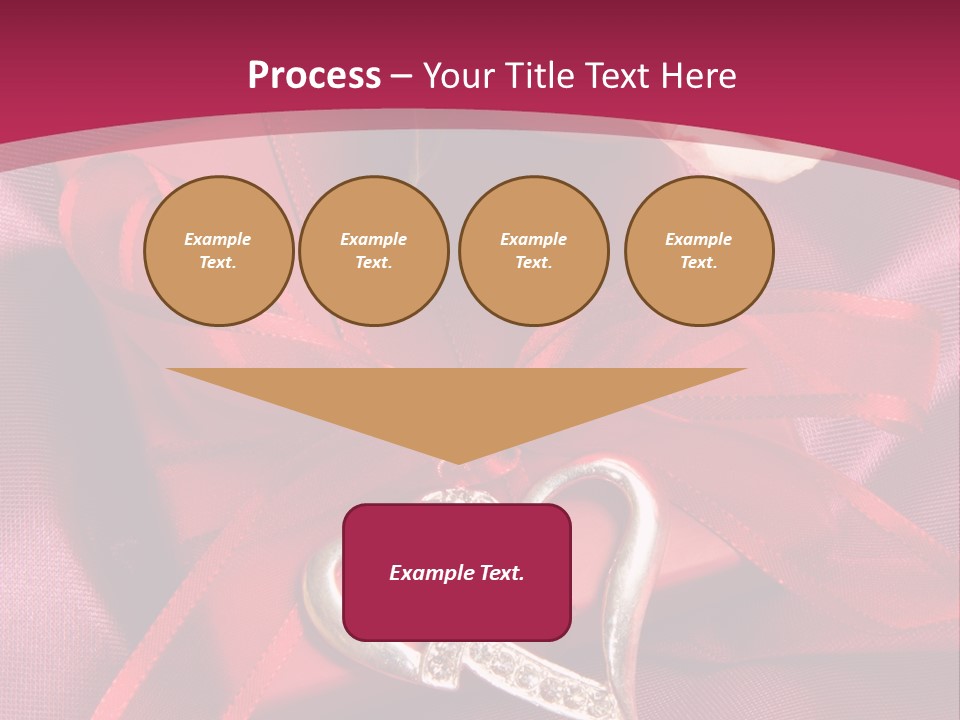 Process – Your Title Text Here

Example Text.

Example Text.

Example Text.

Example Text.

Example Text.